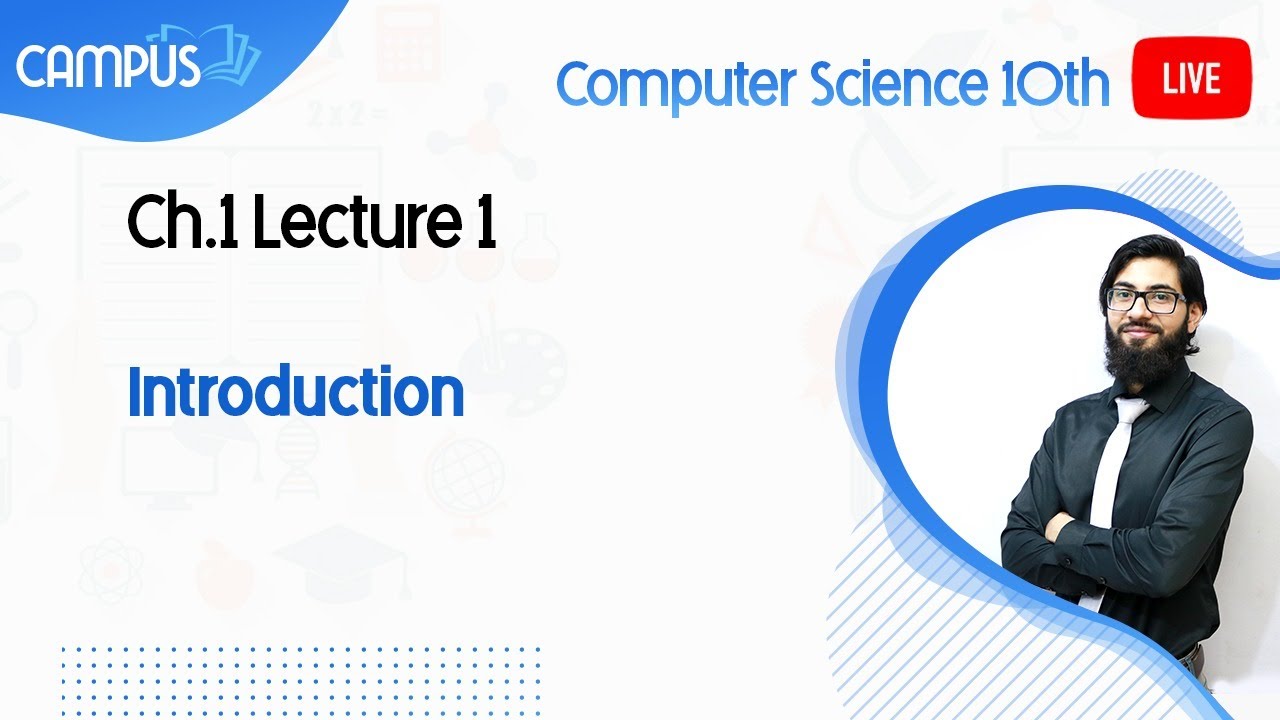 CAMPUS

Computer Science 10th LIVE

Ch.1 Lecture 1

Introduction